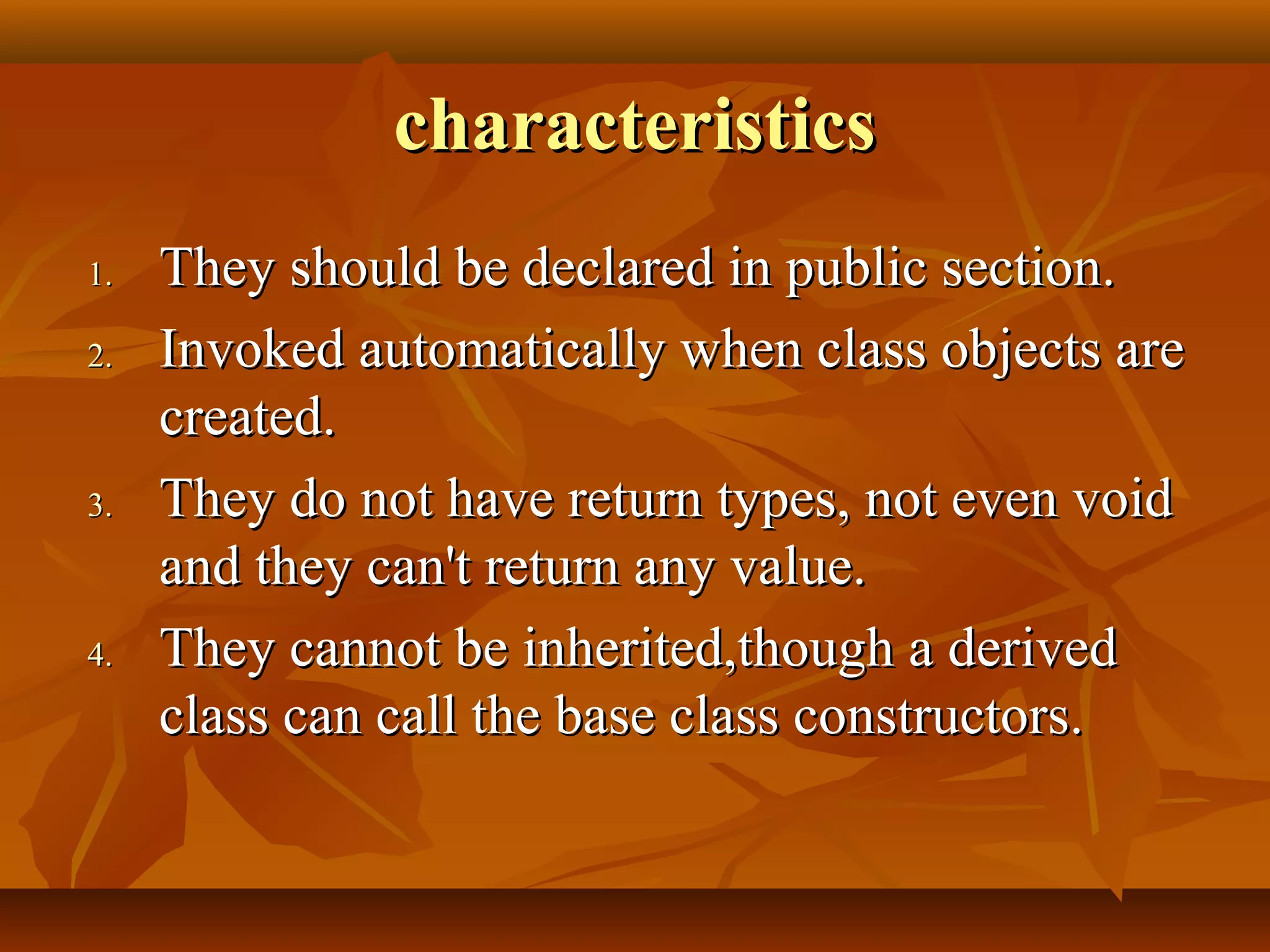 characteristics

1. They should be declared in public section.
2. Invoked automatically when class objects are created.
3. They do not have return types, not even void and they can't return any value.
4. They cannot be inherited,though a derived class can call the base class constructors.